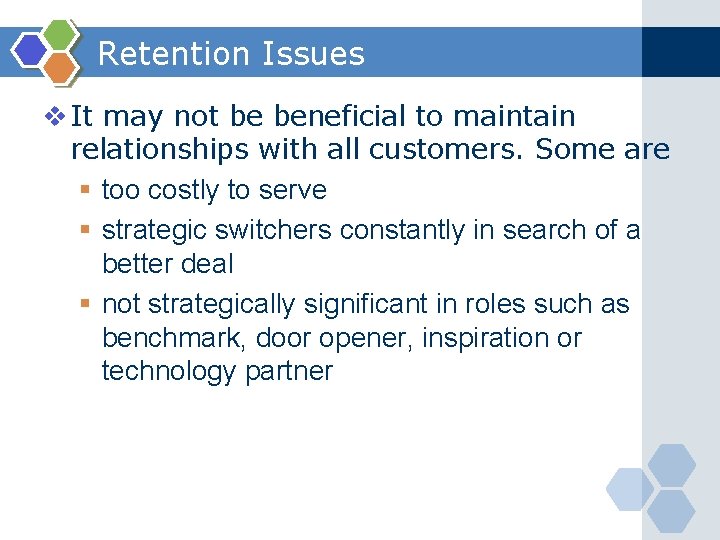 Retention Issues

❖ It may not be beneficial to maintain relationships with all customers. Some are

▪ too costly to serve

▪ strategic switchers constantly in search of a better deal

▪ not strategically significant in roles such as benchmark, door opener, inspiration or technology partner